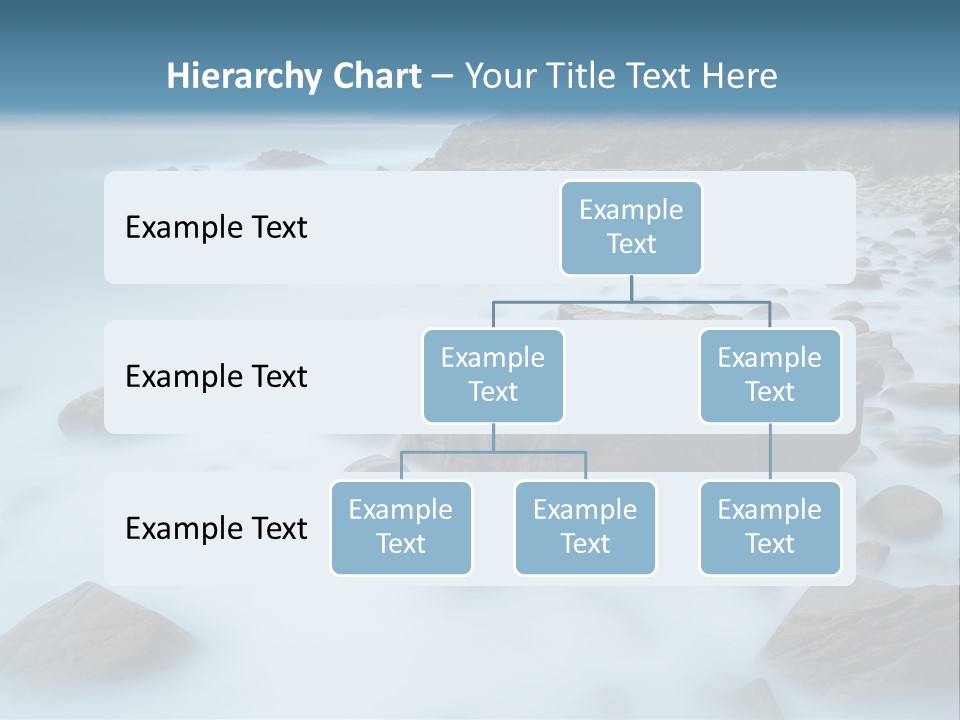 Hierarchy Chart – Your Title Text Here

Example Text

Example Text

Example Text

Example Text

Example Text

Example Text

Example Text

Example Text

Example Text